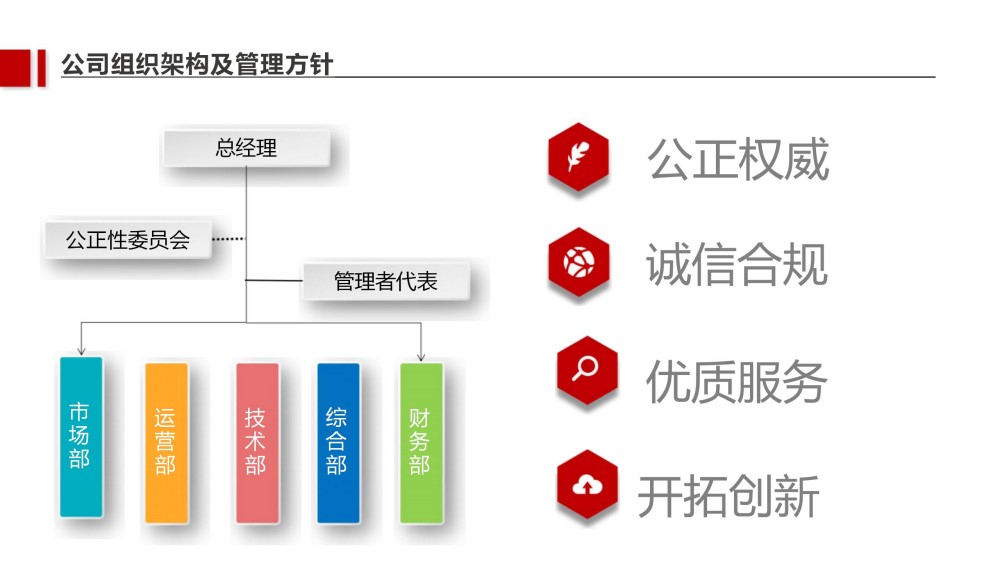 公司组织架构及管理方针

总经理

公正性委员会

管理者代表

市场部

运营部

技术部

综合部

财务部

公正权威

诚信合规

优质服务

开拓创新